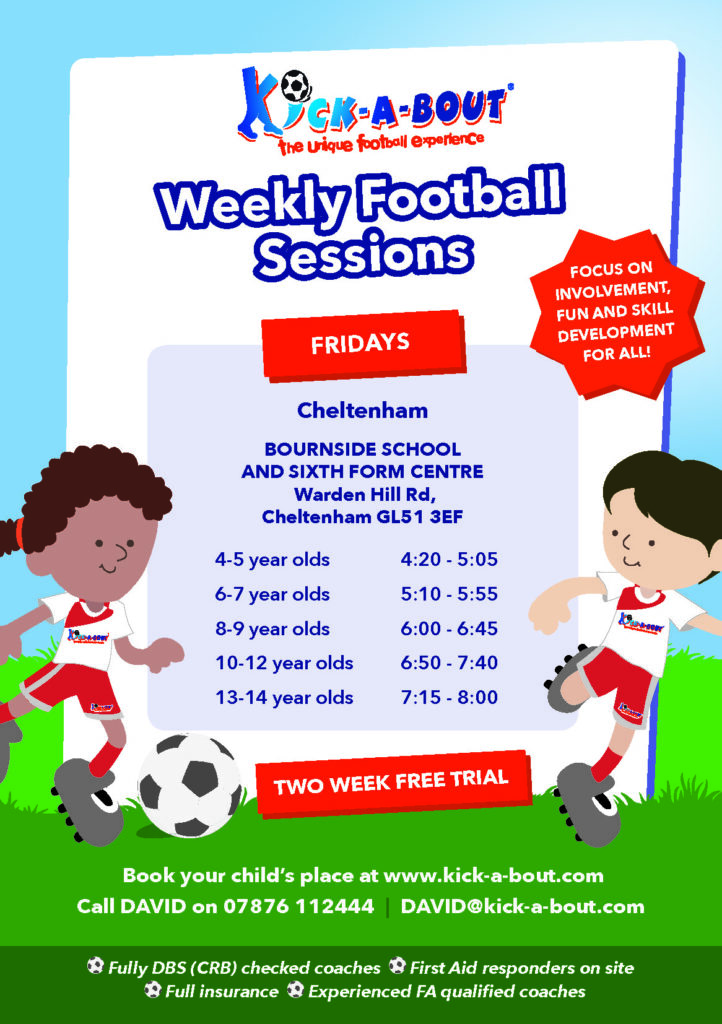 KICK-A-BOUT®
the unique football experience

Weekly Football Sessions

FOCUS ON INVOLVEMENT, FUN AND SKILL DEVELOPMENT FOR ALL!

FRIDAYS

Cheltenham

BOURNSIDE SCHOOL AND SIXTH FORM CENTRE
Warden Hill Rd,
Cheltenham GL51 3EF

| | |
|---|---|
| 4-5 year olds | 4:20 - 5:05 |
| 6-7 year olds | 5:10 - 5:55 |
| 8-9 year olds | 6:00 - 6:45 |
| 10-12 year olds | 6:50 - 7:40 |
| 13-14 year olds | 7:15 - 8:00 |

TWO WEEK FREE TRIAL

Book your child's place at www.kick-a-bout.com
Call DAVID on 07876 112444 | DAVID@kick-a-bout.com

Fully DBS (CRB) checked coaches First Aid responders on site
Full insurance Experienced FA qualified coaches